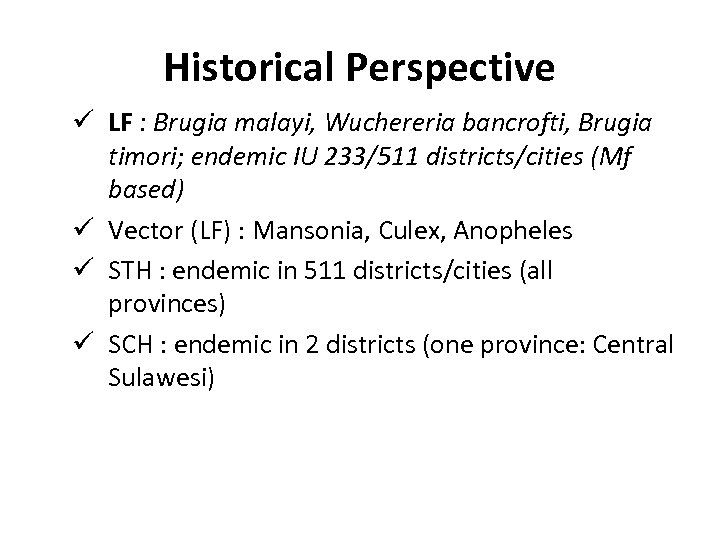 Historical Perspective

✓ LF : Brugia malayi, Wuchereria bancrofti, Brugia timori; endemic IU 233/511 districts/cities (Mf based)

✓ Vector (LF) : Mansonia, Culex, Anopheles

✓ STH : endemic in 511 districts/cities (all provinces)

✓ SCH : endemic in 2 districts (one province: Central Sulawesi)